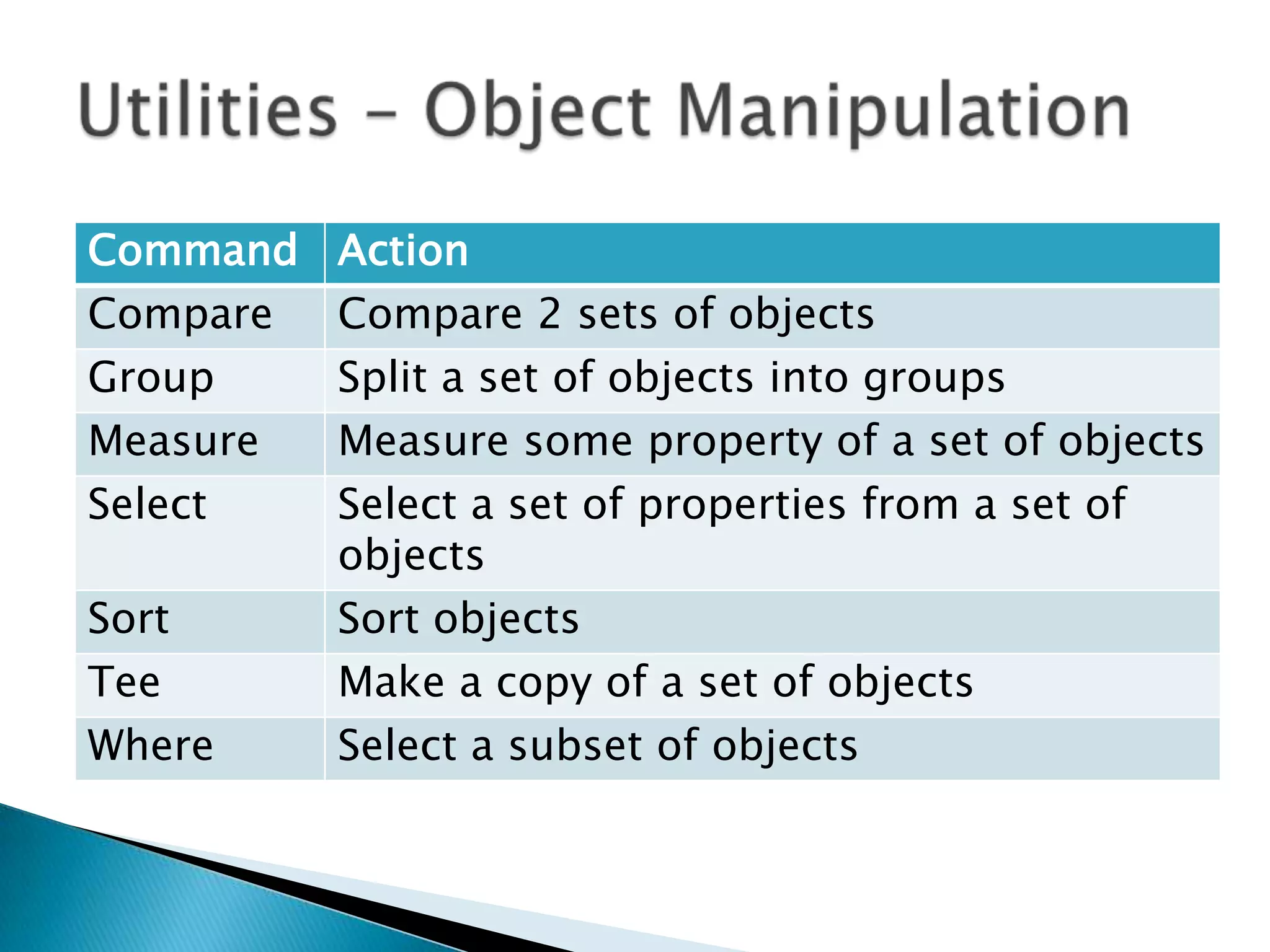 Utilities – Object Manipulation

| Command | Action |
|---|---|
| Compare | Compare 2 sets of objects |
| Group | Split a set of objects into groups |
| Measure | Measure some property of a set of objects |
| Select | Select a set of properties from a set of objects |
| Sort | Sort objects |
| Tee | Make a copy of a set of objects |
| Where | Select a subset of objects |